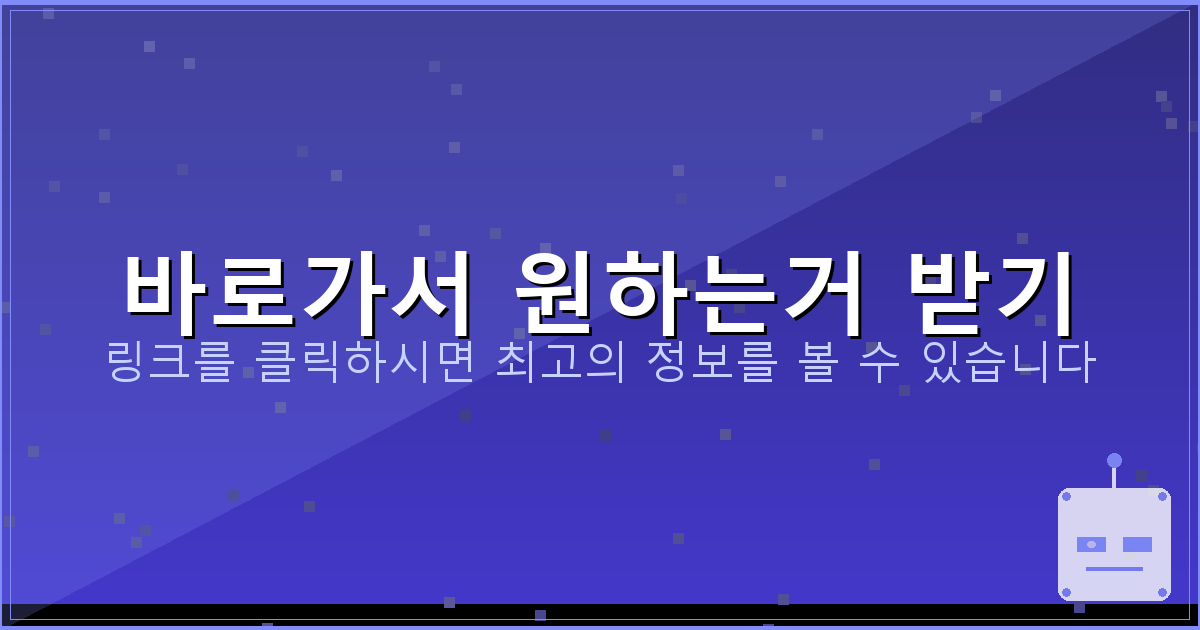 바로가서 원하는거 받기

링크를 클릭하시면 최고의 정보를 볼 수 있습니다